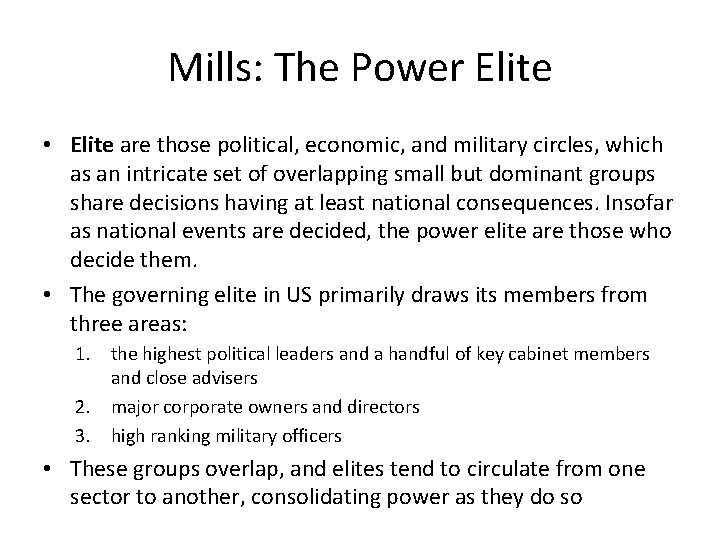 Mills: The Power Elite

• Elite are those political, economic, and military circles, which as an intricate set of overlapping small but dominant groups share decisions having at least national consequences. Insofar as national events are decided, the power elite are those who decide them.

• The governing elite in US primarily draws its members from three areas:

1. the highest political leaders and a handful of key cabinet members and close advisers
2. major corporate owners and directors
3. high ranking military officers

• These groups overlap, and elites tend to circulate from one sector to another, consolidating power as they do so